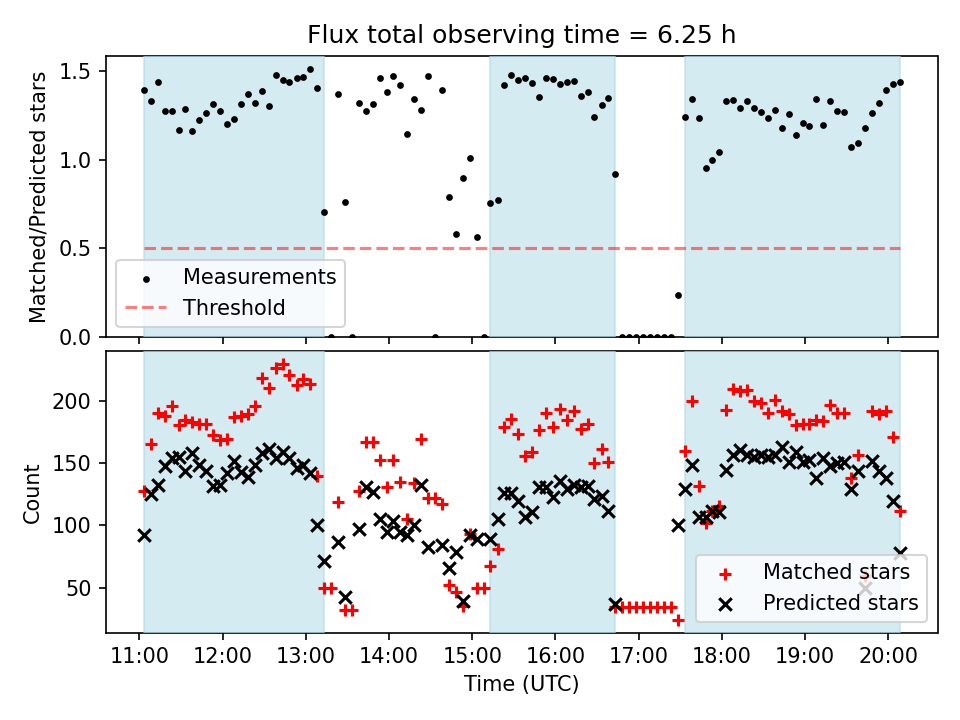 Flux total observing time = 6.25 h

Matched/Predicted stars

1.5
1.0
0.5
0.0

Measurements
Threshold

Count

200
150
100
50

Matched stars
Predicted stars

11:00 12:00 13:00 14:00 15:00 16:00 17:00 18:00 19:00 20:00
Time (UTC)